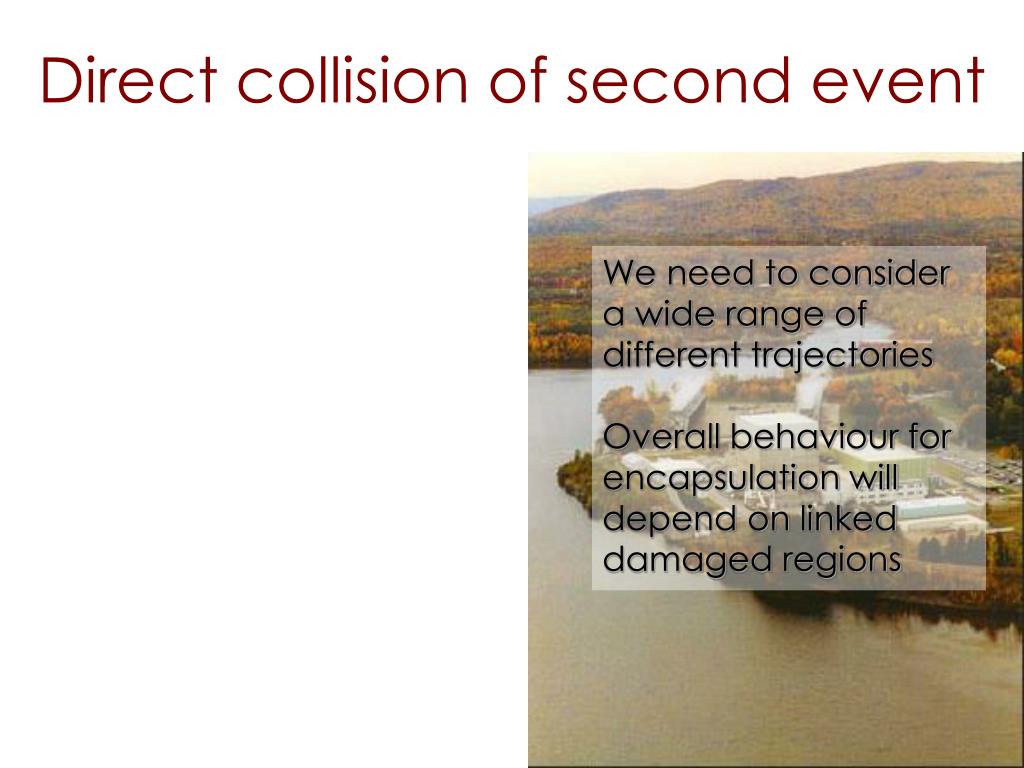 Direct collision of second event

We need to consider a wide range of different trajectories

Overall behaviour for encapsulation will depend on linked damaged regions